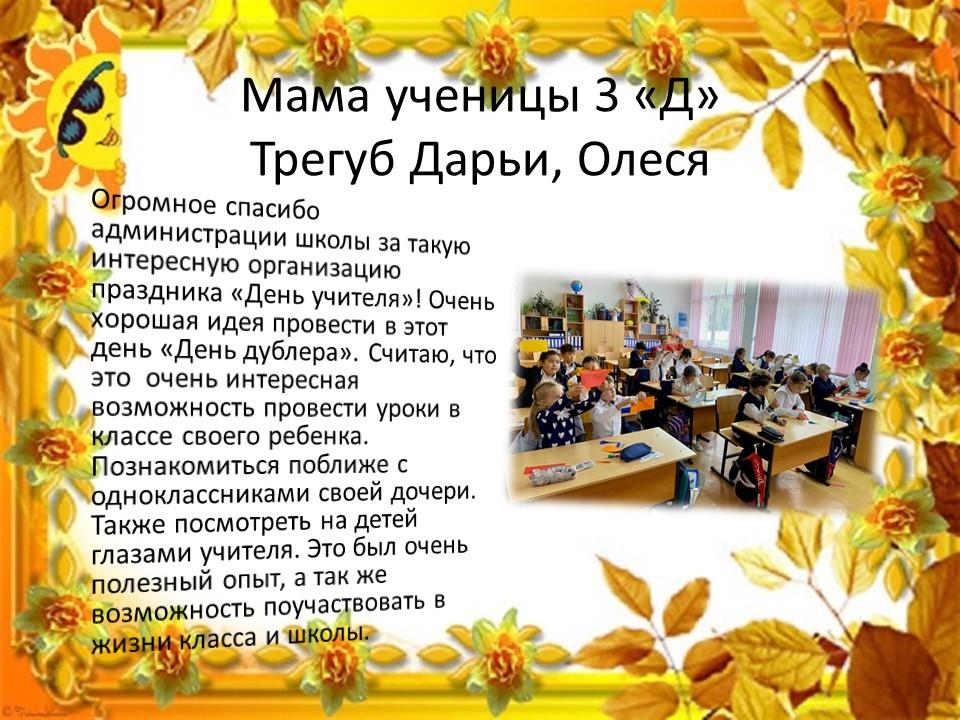 Мама ученицы 3 «Д» Трегуб Дарьи, Олеся

Огромное спасибо администрации школы за такую интересную организацию праздника «День учителя»! Очень хорошая идея провести в этот день «День дублера». Считаю, что это очень интересная возможность провести уроки в классе своего ребенка. Познакомиться поближе с одноклассниками своей дочери. Также посмотреть на детей глазами учителя. Это был очень полезный опыт, а так же возможность поучаствовать в жизни класса и школы.